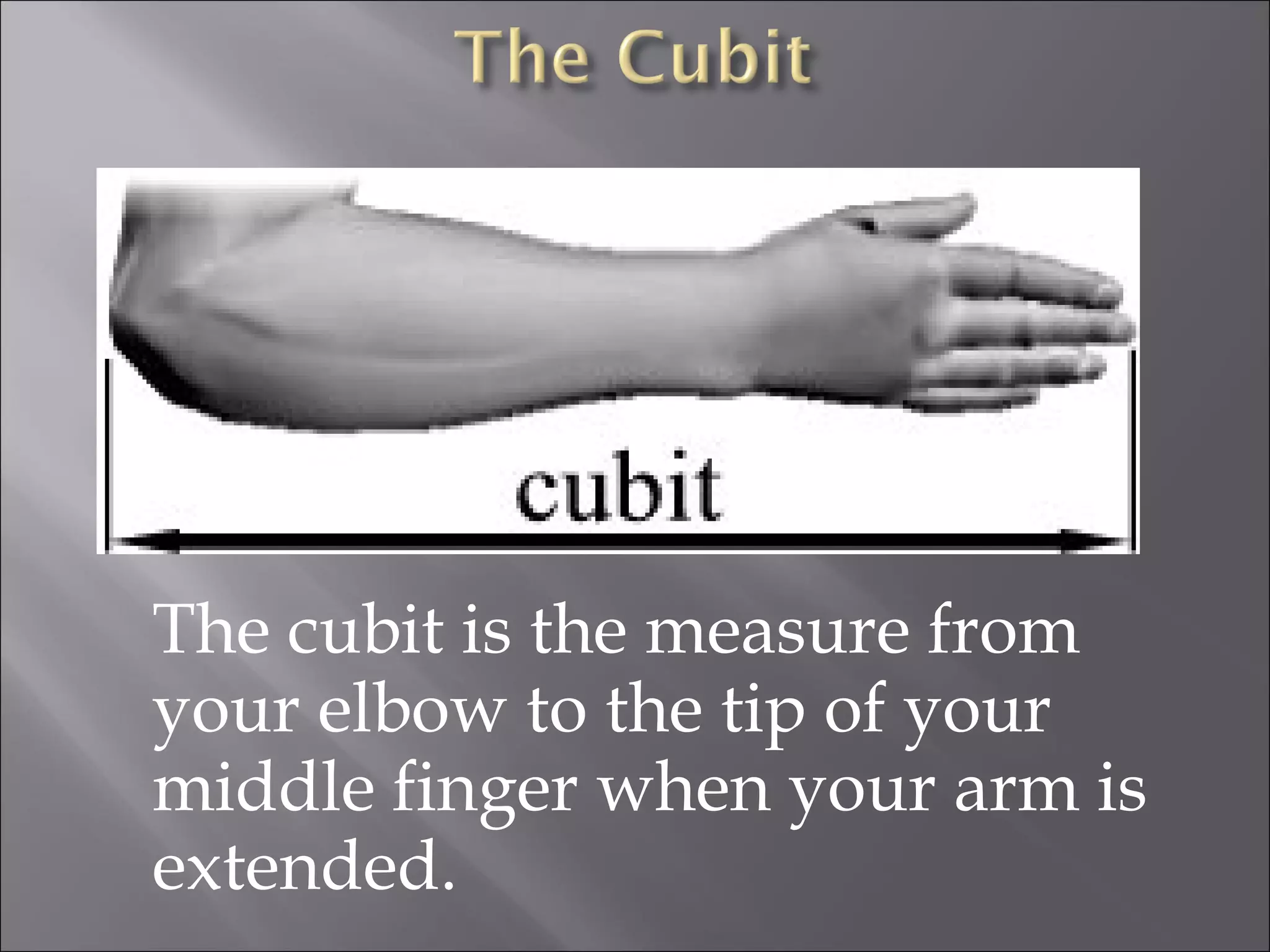 The Cubit

cubit

The cubit is the measure from your elbow to the tip of your middle finger when your arm is extended.